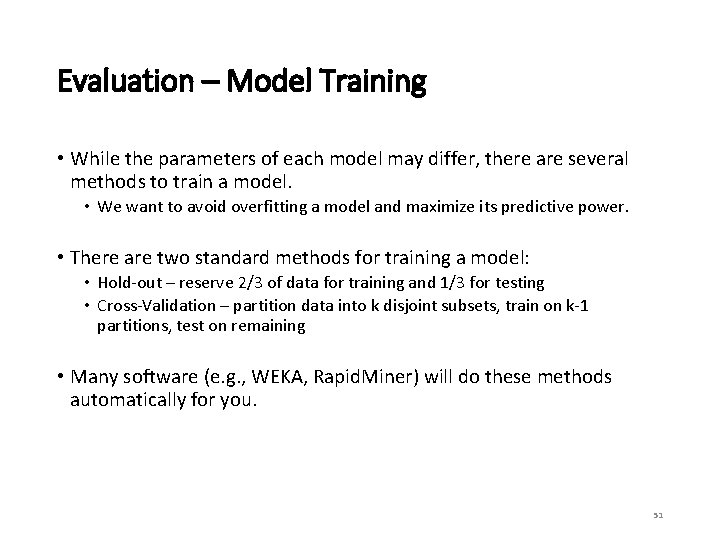 Evaluation – Model Training

• While the parameters of each model may differ, there are several methods to train a model.
  • We want to avoid overfitting a model and maximize its predictive power.

• There are two standard methods for training a model:
  • Hold-out – reserve 2/3 of data for training and 1/3 for testing
  • Cross-Validation – partition data into k disjoint subsets, train on k-1 partitions, test on remaining

• Many software (e.g., WEKA, RapidMiner) will do these methods automatically for you.

51